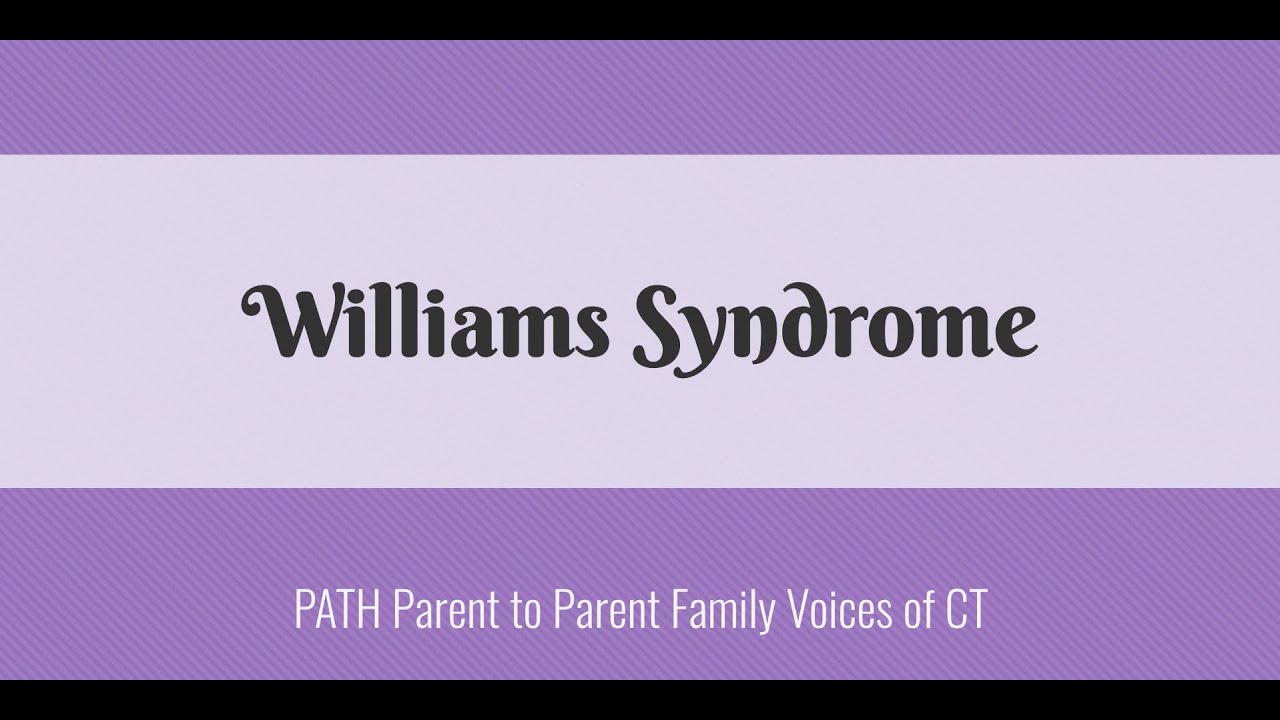 Williams Syndrome

PATH Parent to Parent Family Voices of CT